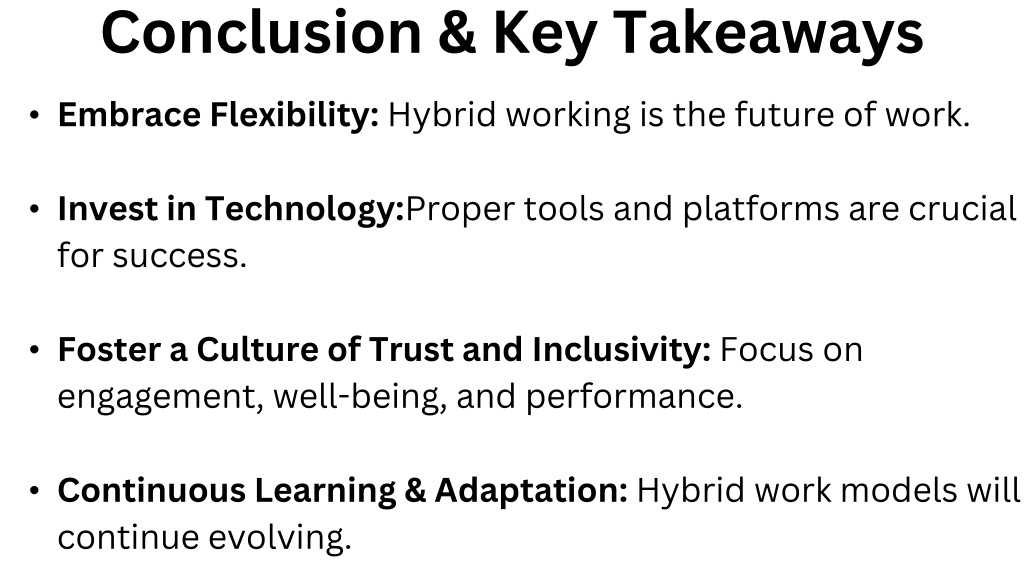 Conclusion & Key Takeaways

• Embrace Flexibility: Hybrid working is the future of work.

• Invest in Technology:Proper tools and platforms are crucial for success.

• Foster a Culture of Trust and Inclusivity: Focus on engagement, well-being, and performance.

• Continuous Learning & Adaptation: Hybrid work models will continue evolving.